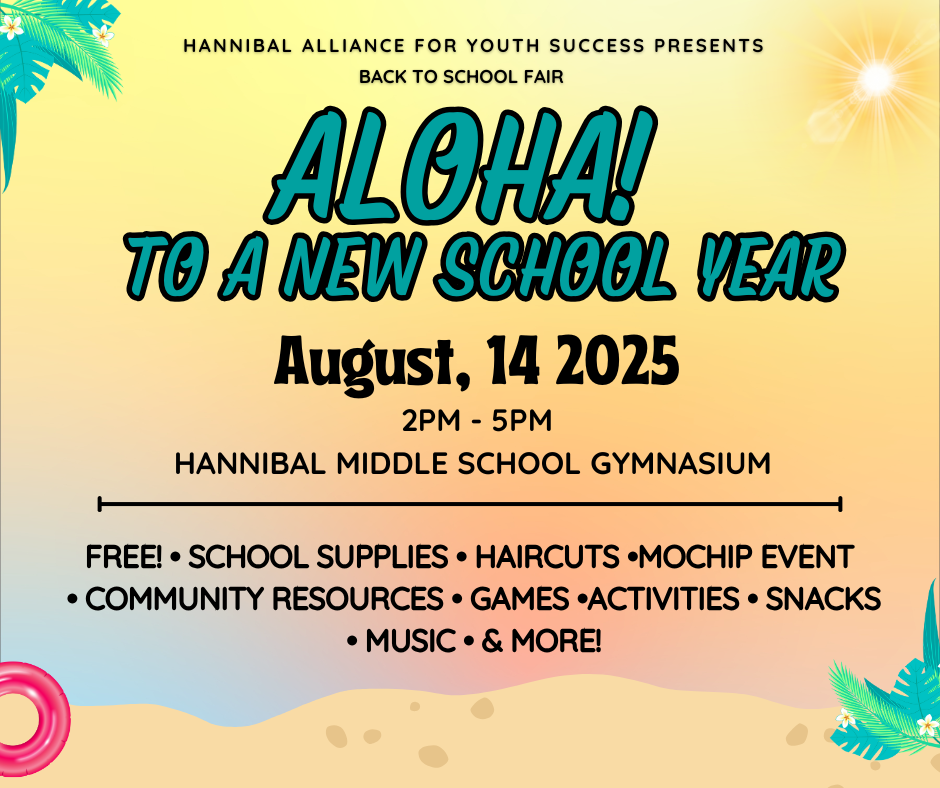 HANNIBAL ALLIANCE FOR YOUTH SUCCESS PRESENTS
BACK TO SCHOOL FAIR

ALOHA!
TO A NEW SCHOOL YEAR

August, 14 2025

2PM - 5PM
HANNIBAL MIDDLE SCHOOL GYMNASIUM

FREE! • SCHOOL SUPPLIES • HAIRCUTS •MOCHIP EVENT • COMMUNITY RESOURCES • GAMES •ACTIVITIES • SNACKS • MUSIC • & MORE!